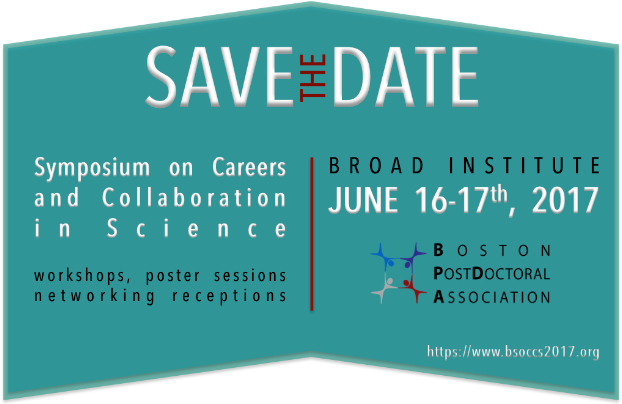 SAVE THE DATE

Symposium on Careers and Collaboration in Science

workshops, poster sessions networking receptions

BROAD INSTITUTE
JUNE 16-17$^{th}$, 2017

BOSTON
POSTDOCTORAL
ASSOCIATION

https://www.bsoccs2017.org